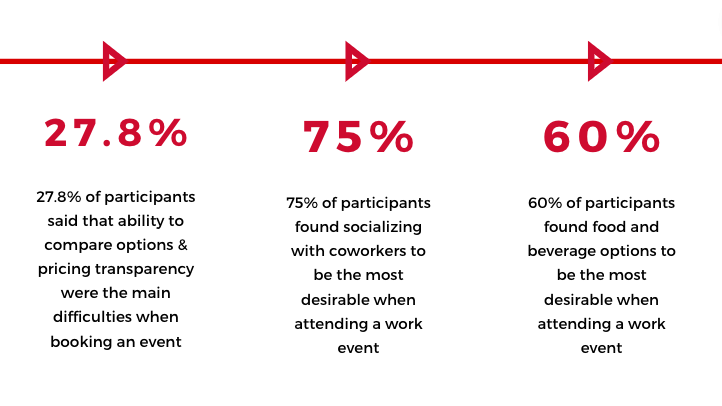 27.8%

27.8% of participants said that ability to compare options & pricing transparency were the main difficulties when booking an event

75%

75% of participants found socializing with coworkers to be the most desirable when attending a work event

60%

60% of participants found food and beverage options to be the most desirable when attending a work event